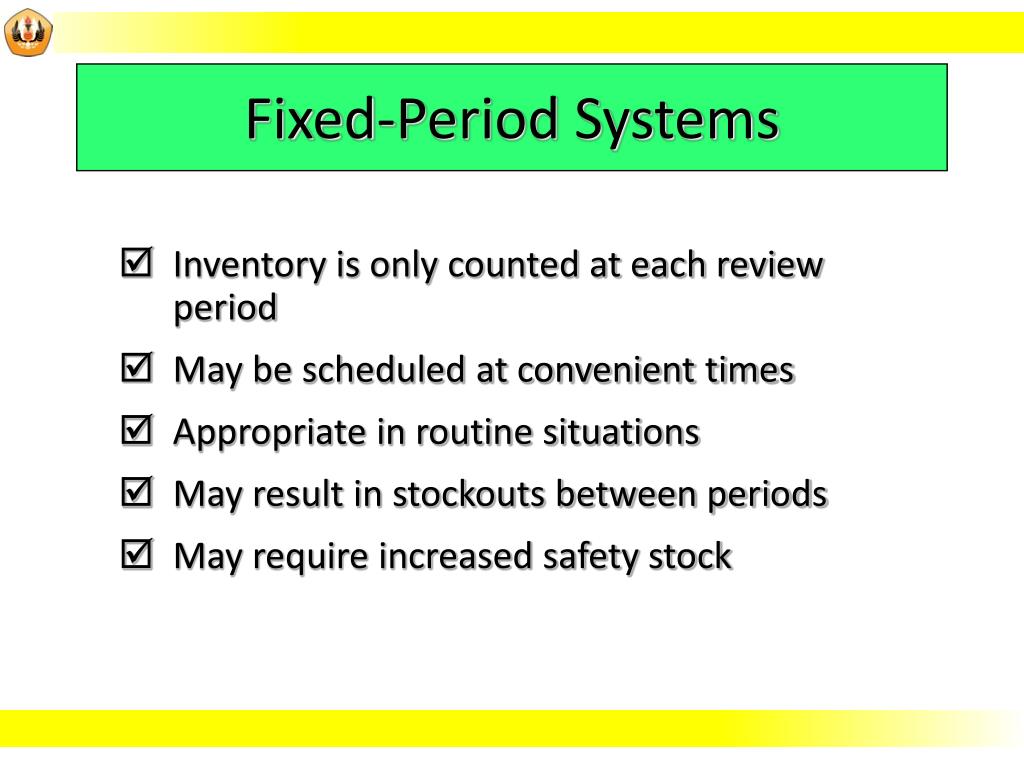 Fixed-Period Systems

☑ Inventory is only counted at each review period

☑ May be scheduled at convenient times

☑ Appropriate in routine situations

☑ May result in stockouts between periods

☑ May require increased safety stock